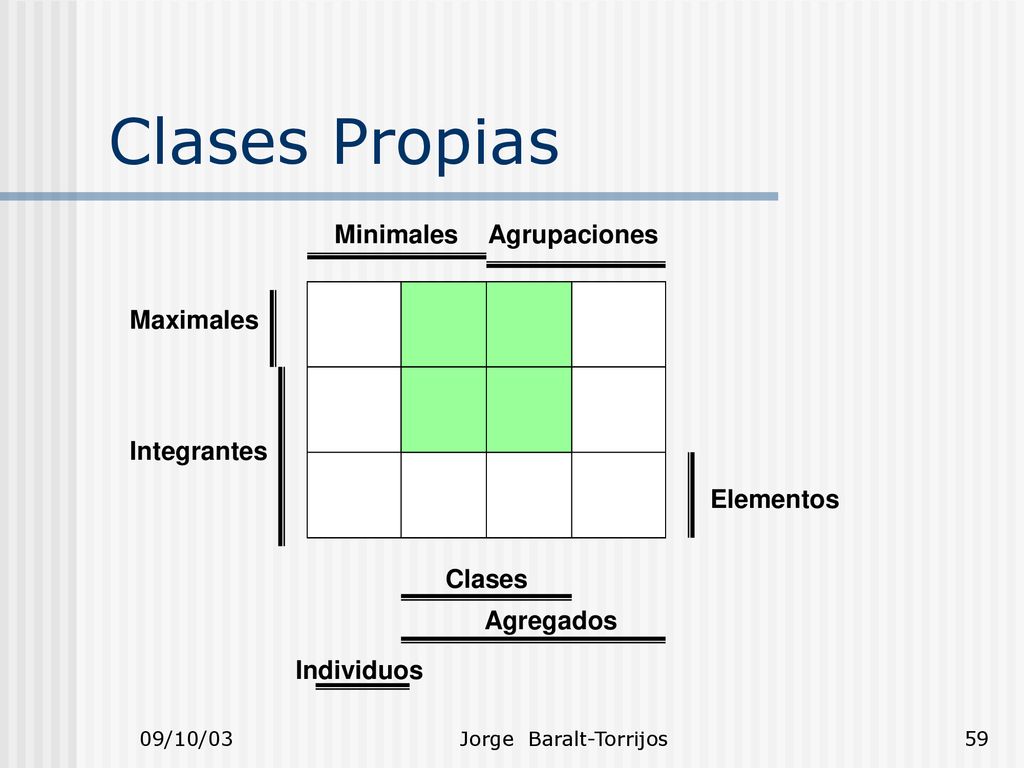 Clases Propias

Minimales Agrupaciones

Maximales

Integrantes

Elementos

Clases

Agregados

Individuos

09/10/03

Jorge Baralt-Torrijos

59